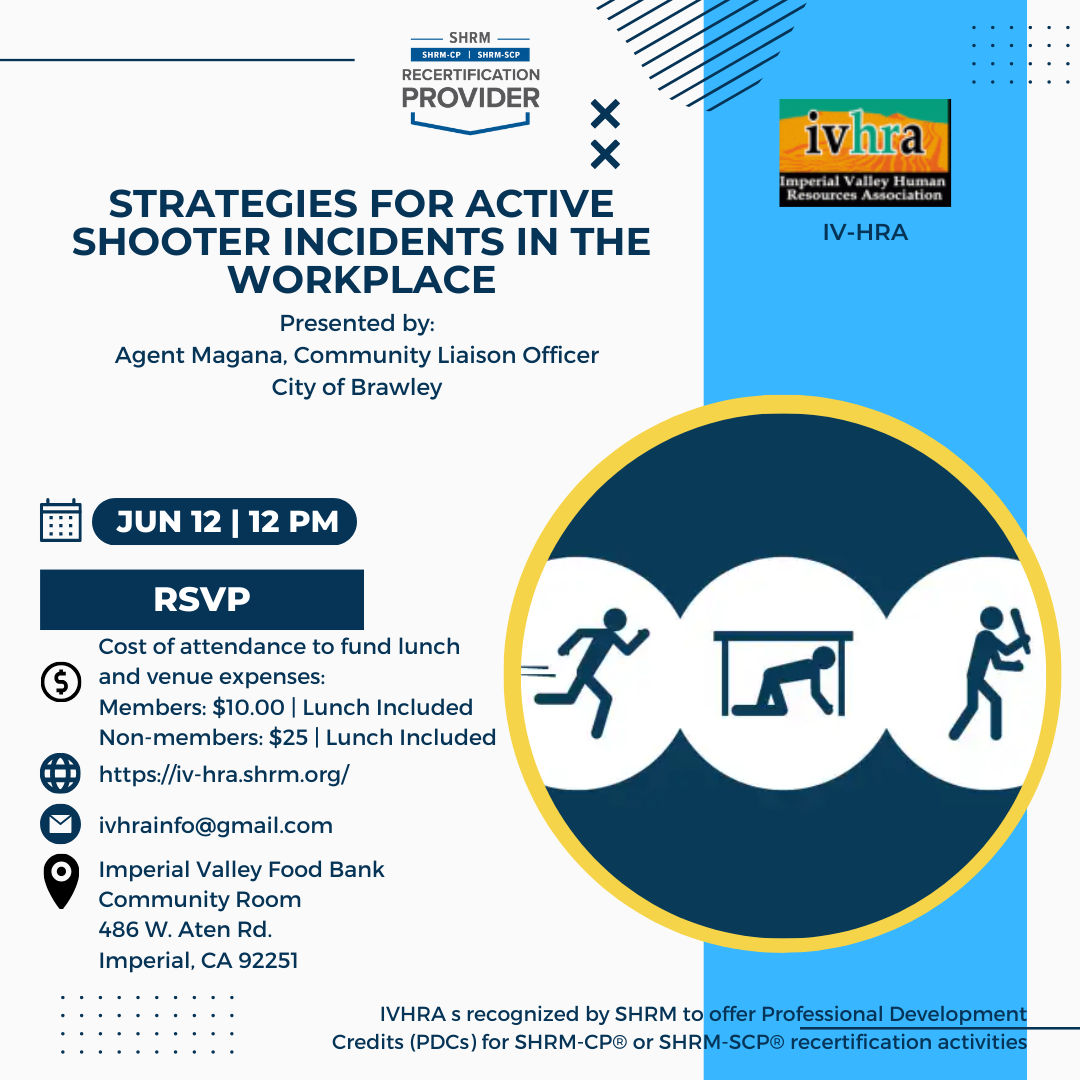 SHRM
SHRM-CP | SHRM-SCP
RECERTIFICATION
PROVIDER

ivhra
Imperial Valley Human Resources Association

IV-HRA

STRATEGIES FOR ACTIVE SHOOTER INCIDENTS IN THE WORKPLACE

Presented by:
Agent Magana, Community Liaison Officer
City of Brawley

JUN 12 | 12 PM

RSVP

Cost of attendance to fund lunch and venue expenses:
Members: $10.00 | Lunch Included
Non-members: $25 | Lunch Included

https://iv-hra.shrm.org/

ivhrainfo@gmail.com

Imperial Valley Food Bank
Community Room
486 W. Aten Rd.
Imperial, CA 92251

IVHRA s recognized by SHRM to offer Professional Development Credits (PDCs) for SHRM-CP® or SHRM-SCP® recertification activities